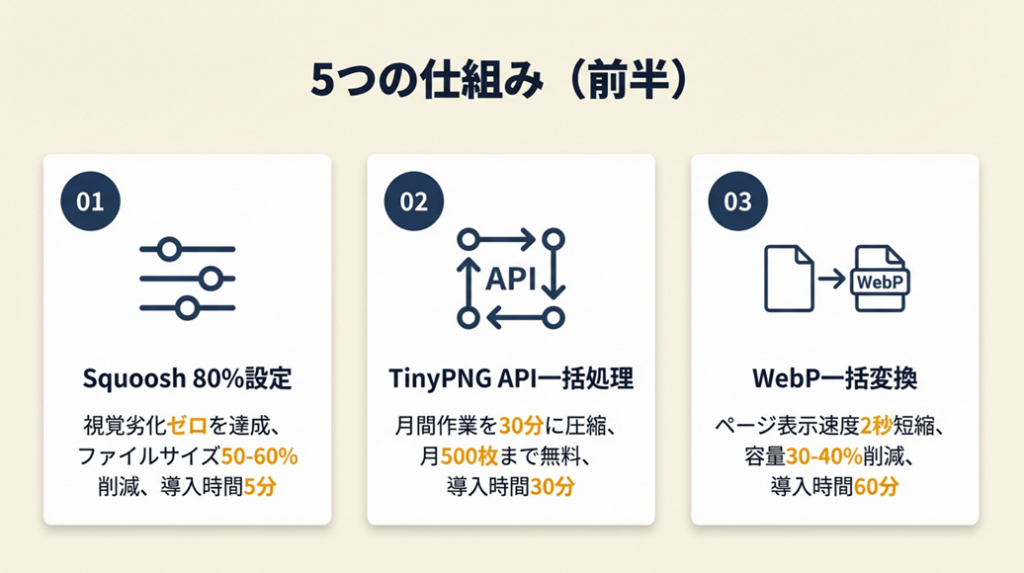 5つの仕組み（前半）

01

Squoosh 80%設定

視覚劣化ゼロを達成、ファイルサイズ50-60%削減、導入時間5分

02

API

TinyPNG API一括処理

月間作業を30分に圧縮、月500枚まで無料、導入時間30分

03

WebP

WebP一括変換

ページ表示速度2秒短縮、容量30-40%削減、導入時間60分